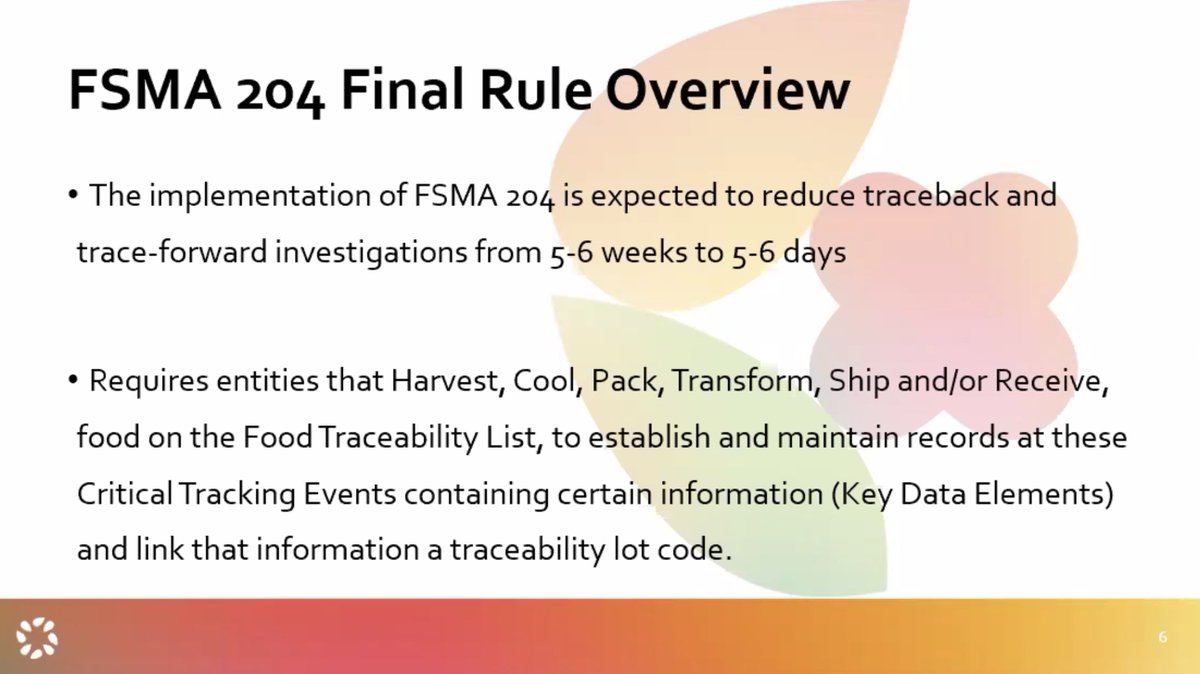 FSMA 204 Final Rule Overview

• The implementation of FSMA 204 is expected to reduce traceback and trace-forward investigations from 5-6 weeks to 5-6 days

• Requires entities that Harvest, Cool, Pack, Transform, Ship and/or Receive, food on the Food Traceability List, to establish and maintain records at these Critical Tracking Events containing certain information (Key Data Elements) and link that information a traceability lot code.

6